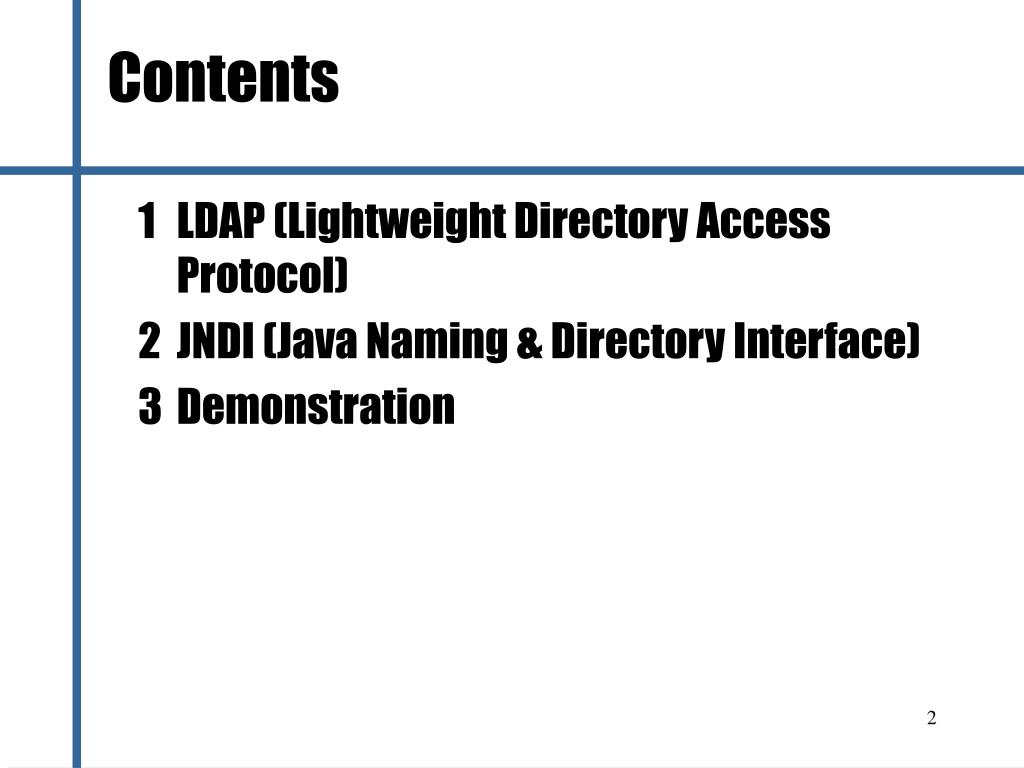 Contents

1 LDAP (Lightweight Directory Access Protocol)

2 JNDI (Java Naming & Directory Interface)

3 Demonstration

2